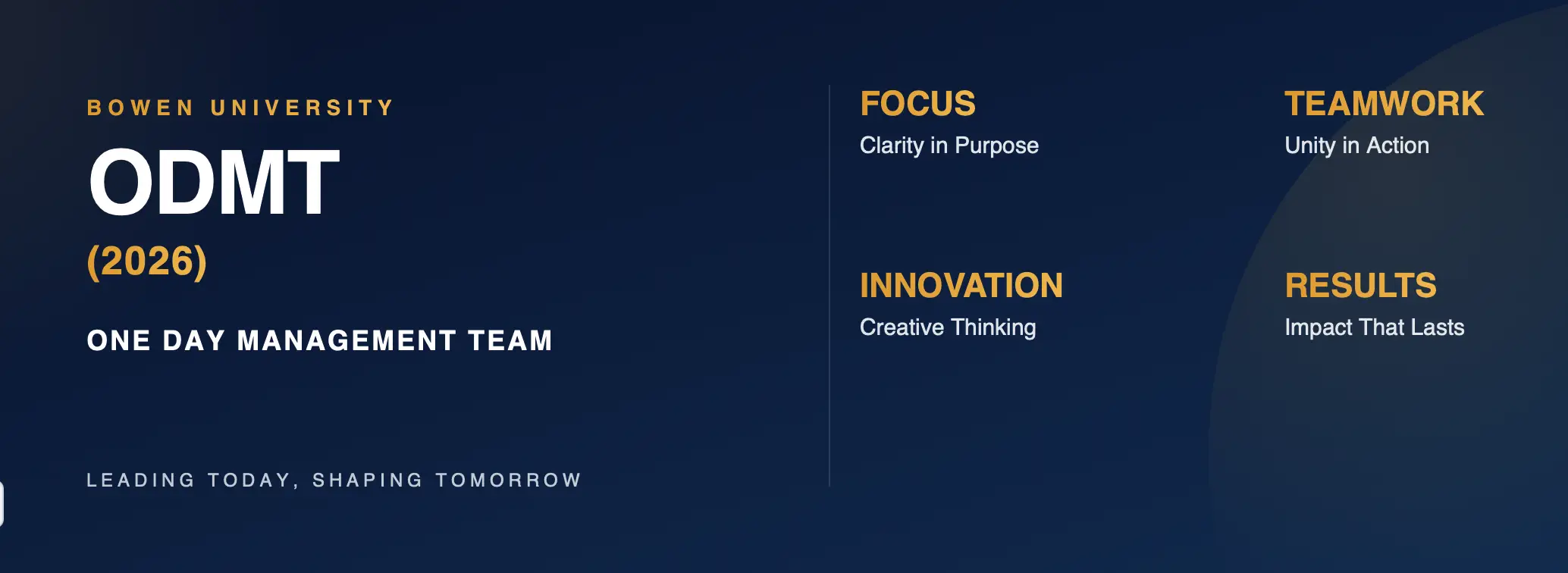 BOWEN UNIVERSITY

ODMT

(2026)

ONE DAY MANAGEMENT TEAM

LEADING TODAY, SHAPING TOMORROW

FOCUS

Clarity in Purpose

TEAMWORK

Unity in Action

INNOVATION

Creative Thinking

RESULTS

Impact That Lasts